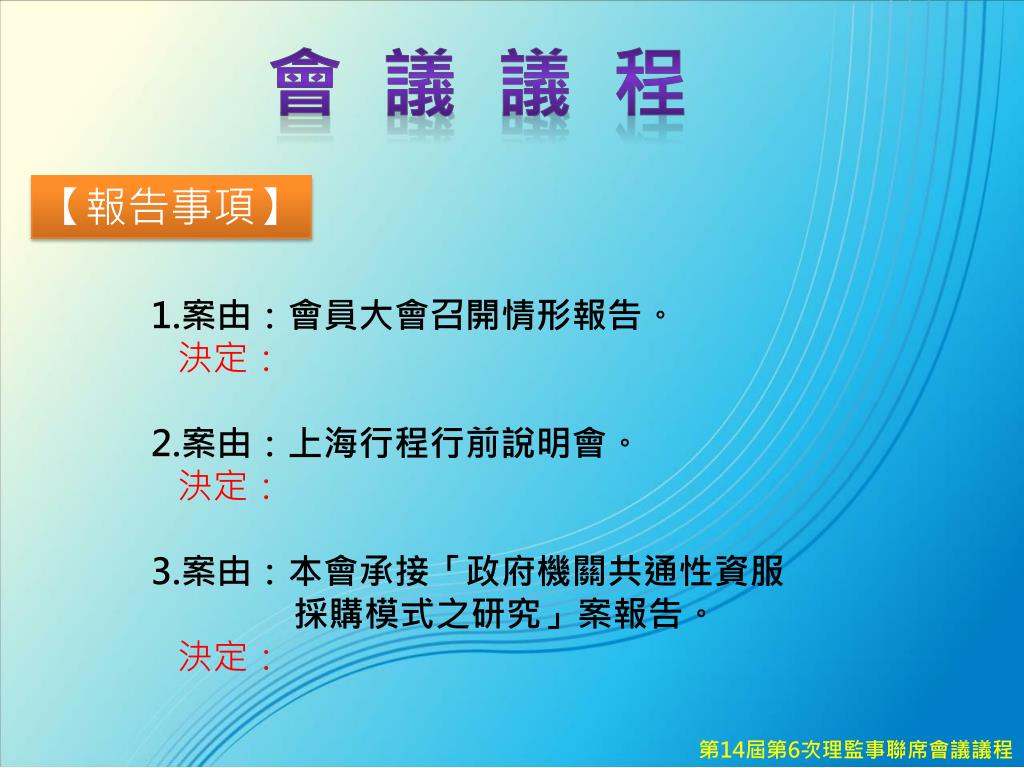 會 議 議 程

【報告事項】

1.案由：會員大會召開情形報告。
決定：

2.案由：上海行程行前說明會。
決定：

3.案由：本會承接「政府機關共通性資服採購模式之研究」案報告。
決定：

第14屆第6次理監事聯席會議議程